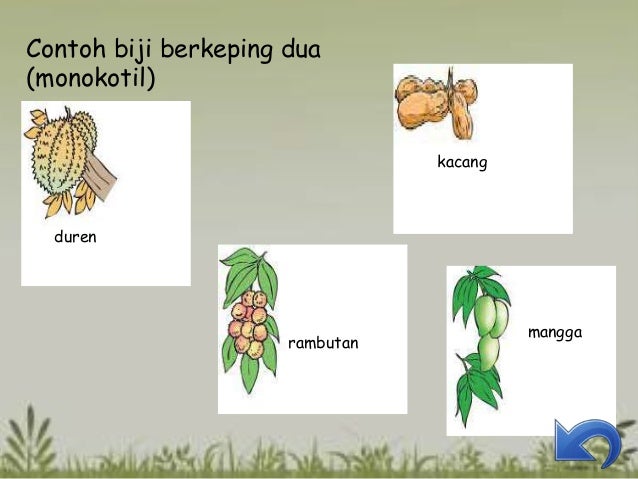 Contoh biji berkeping dua (monokotil)

duren

kacang

rambutan

mangga